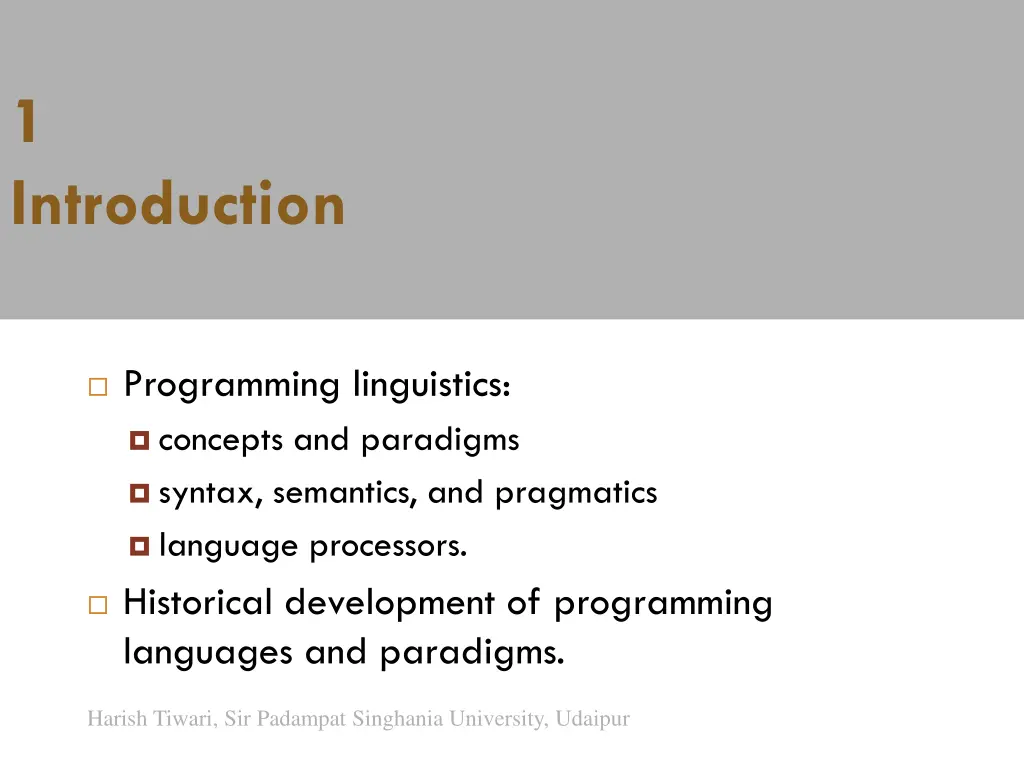 1
Introduction

Programming linguistics:
concepts and paradigms
syntax, semantics, and pragmatics
language processors.
Historical development of programming languages and paradigms.

Harish Tiwari, Sir Padampat Singhania University, Udaipur